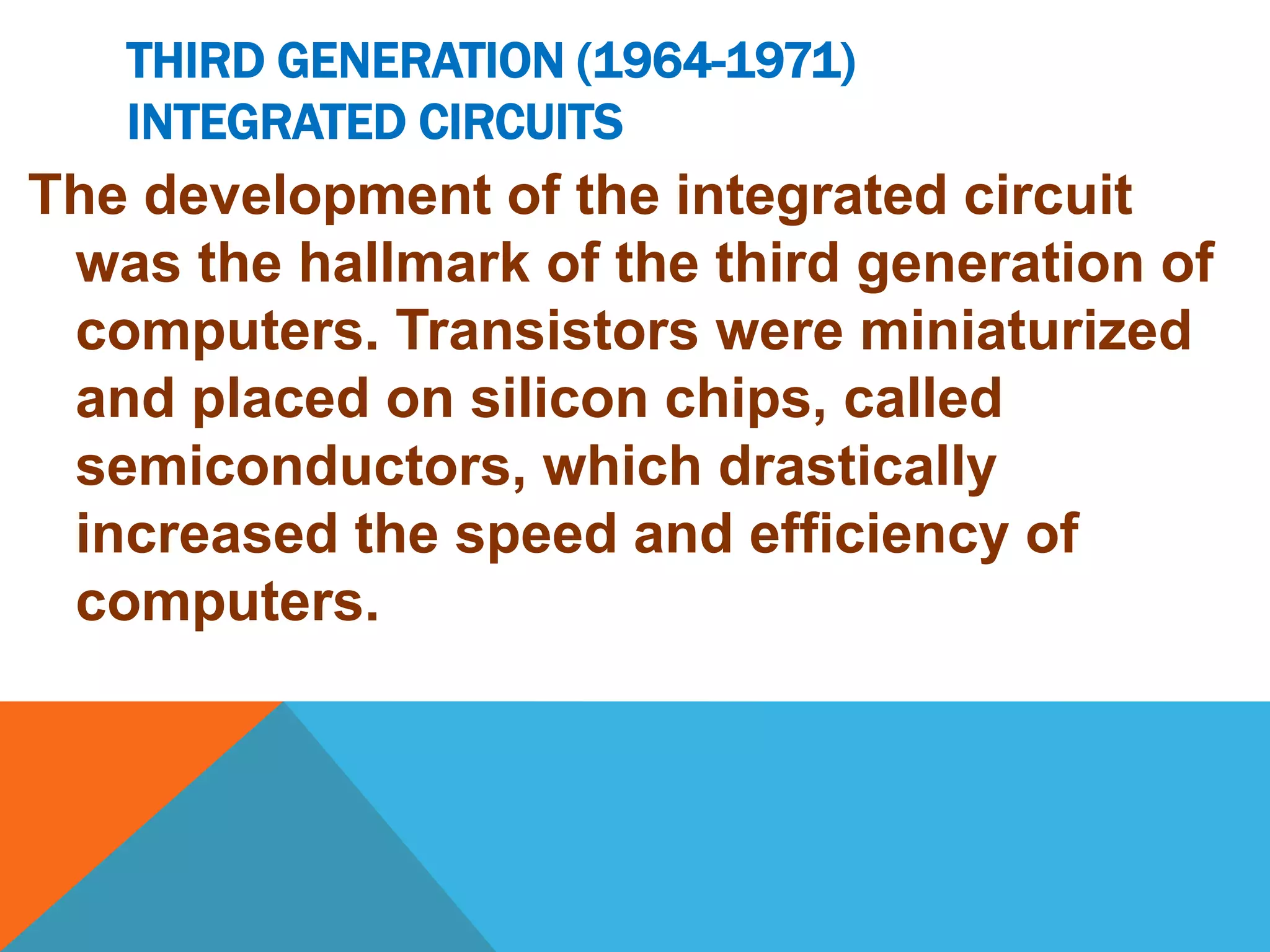 THIRD GENERATION (1964-1971)
INTEGRATED CIRCUITS

The development of the integrated circuit was the hallmark of the third generation of computers. Transistors were miniaturized and placed on silicon chips, called semiconductors, which drastically increased the speed and efficiency of computers.